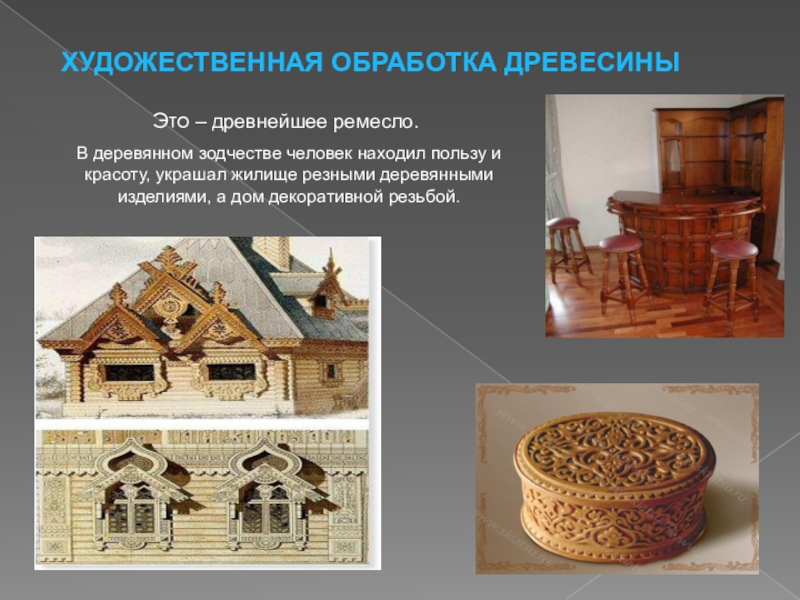 ХУДОЖЕСТВЕННАЯ ОБРАБОТКА ДРЕВЕСИНЫ

Это – древнейшее ремесло.

В деревянном зодчестве человек находил пользу и красоту, украшал жилище резными деревянными изделиями, а дом декоративной резьбой.